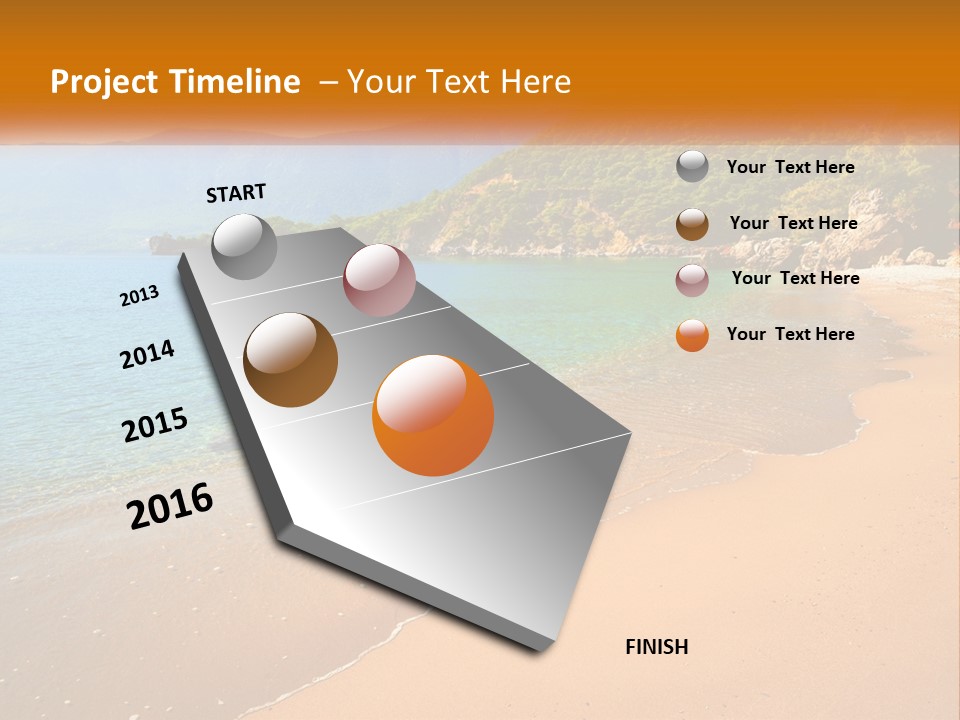 Project Timeline – Your Text Here

START

2013

2014

2015

2016

FINISH

Your Text Here

Your Text Here

Your Text Here

Your Text Here